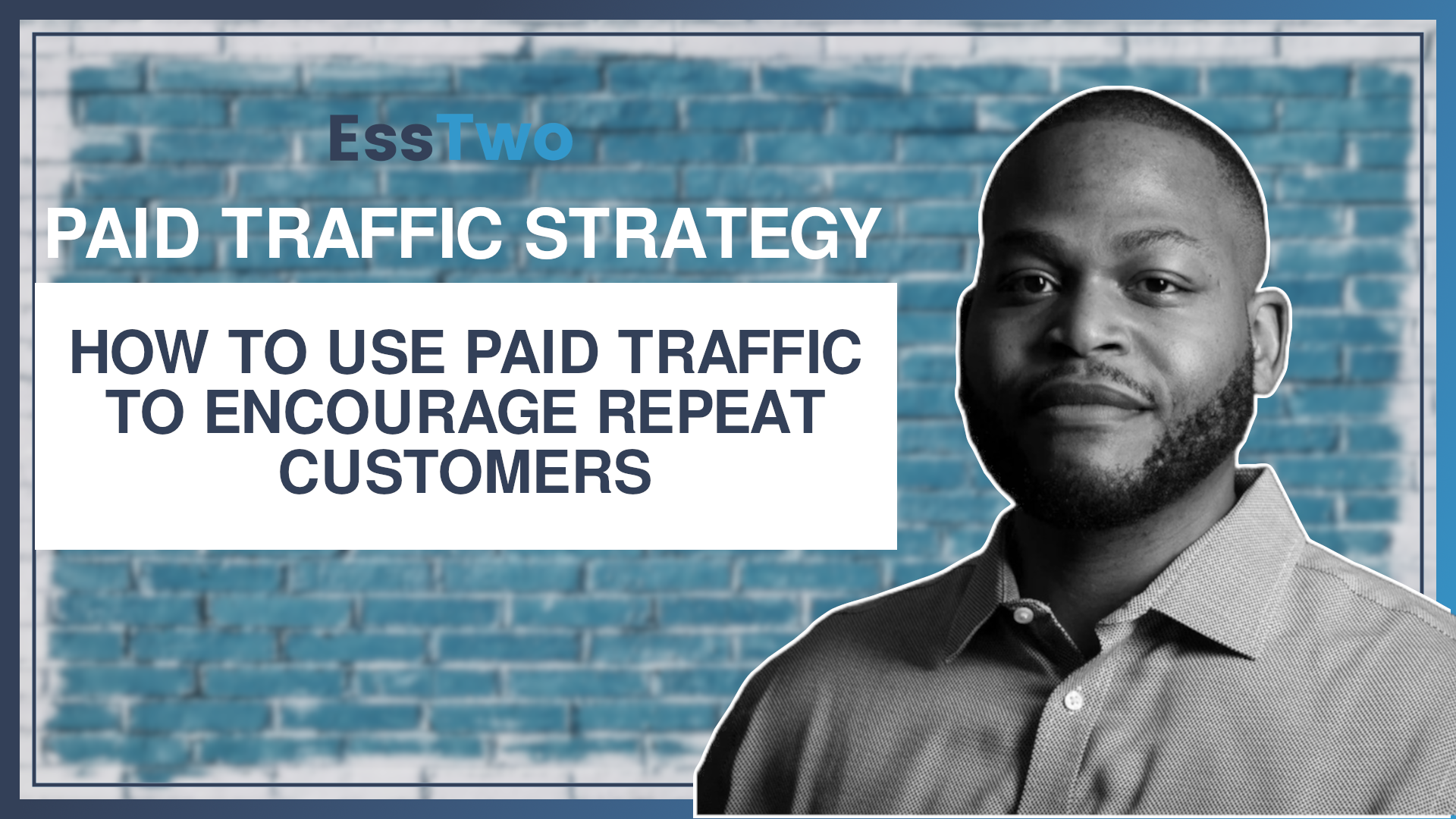 EssTwo

PAID TRAFFIC STRATEGY

HOW TO USE PAID TRAFFIC TO ENCOURAGE REPEAT CUSTOMERS